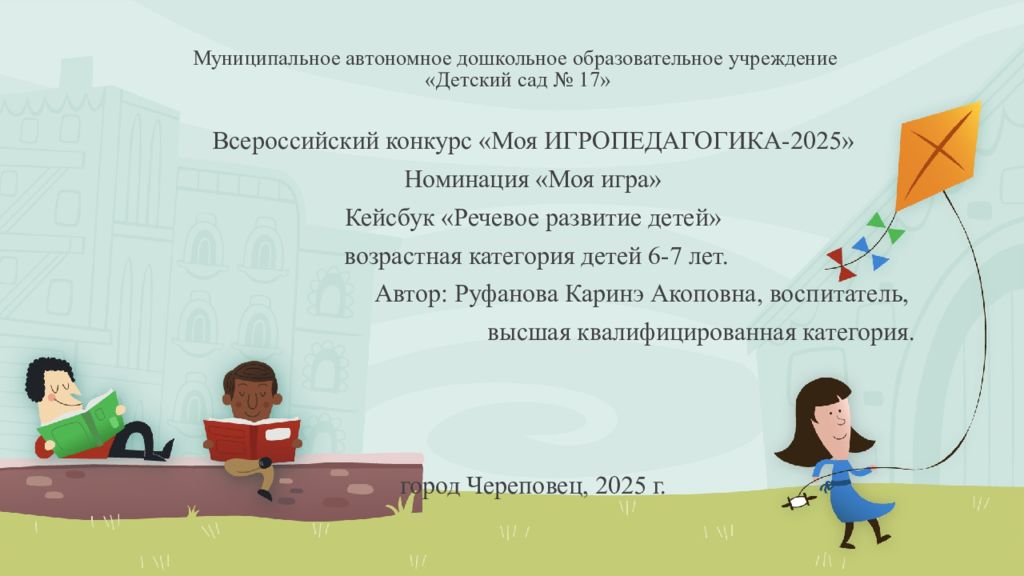 Муниципальное автономное дошкольное образовательное учреждение «Детский сад № 17»

Всероссийский конкурс «Моя ИГРОПЕДАГОГИКА-2025»
Номинация «Моя игра»
Кейсбук «Речевое развитие детей»
возрастная категория детей 6-7 лет.
Автор: Руфанова Каринэ Акоповна, воспитатель,
высшая квалифицированная категория.

город Череповец, 2025 г.